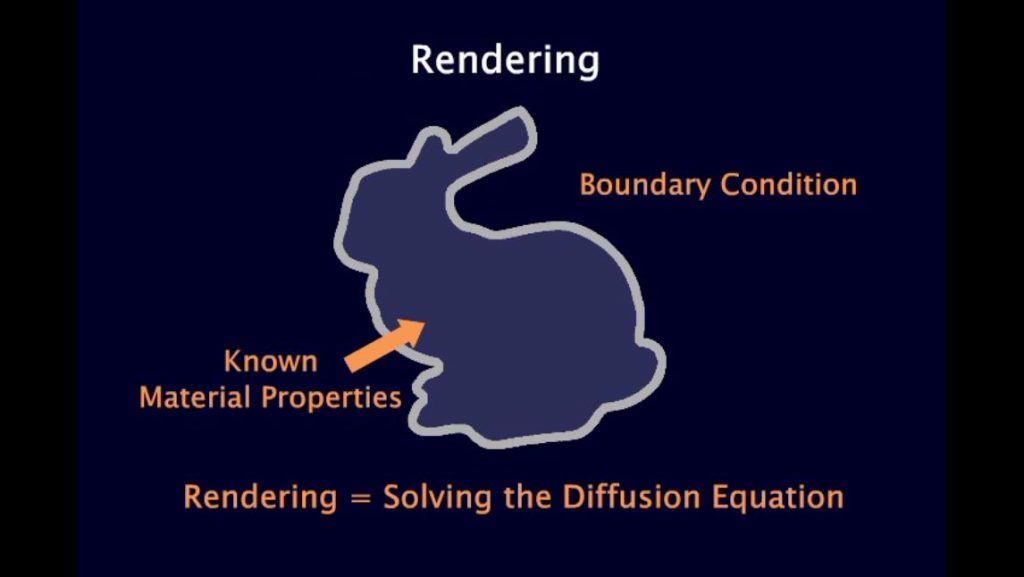 Rendering

Boundary Condition

Known
Material Properties

Rendering = Solving the Diffusion Equation